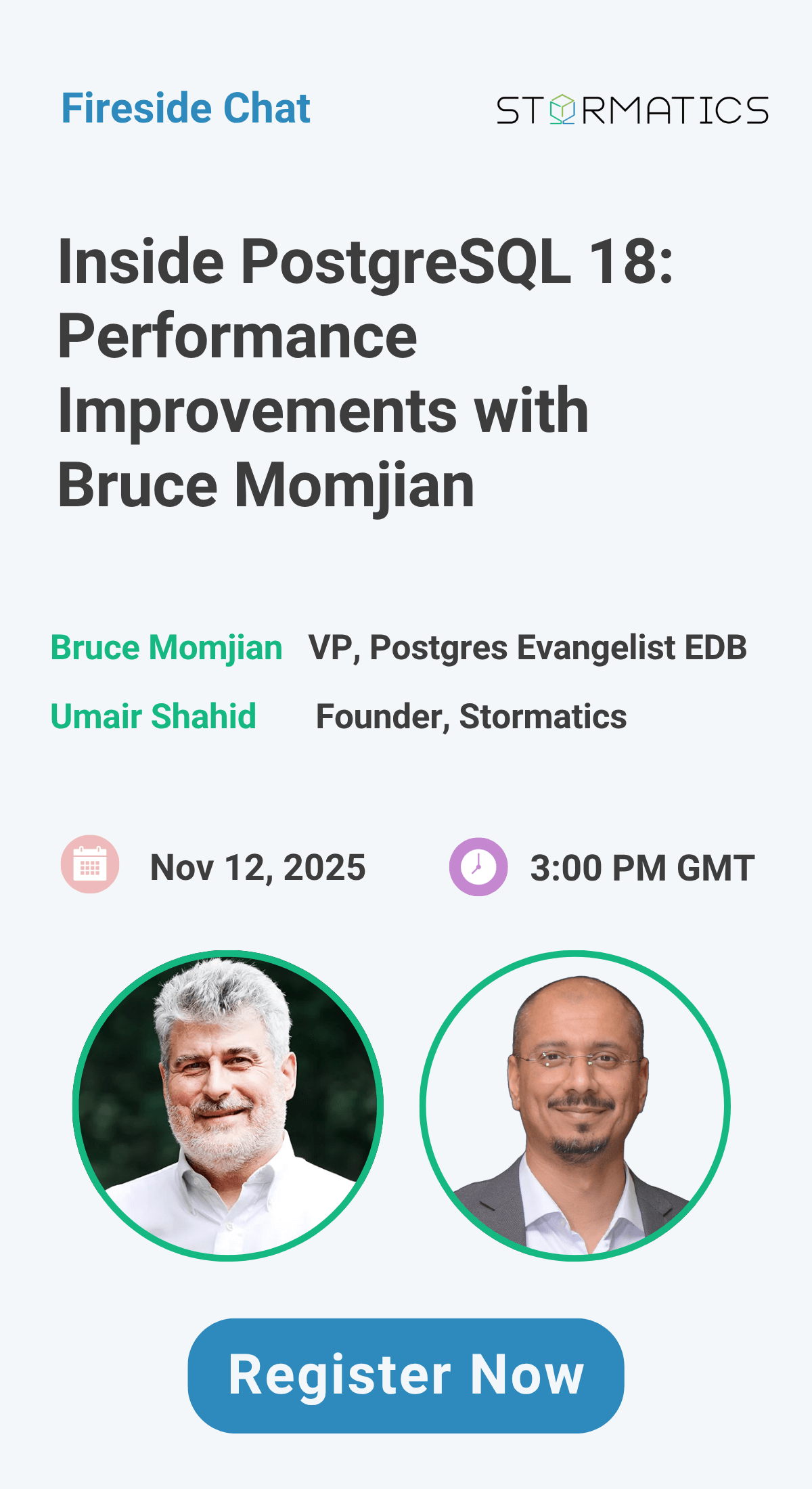 Fireside Chat

STORMATICS

Inside PostgreSQL 18: Performance Improvements with Bruce Momjian

Bruce Momjian VP, Postgres Evangelist EDB

Umair Shahid Founder, Stormatics

Nov 12, 2025

3:00 PM GMT

Register Now